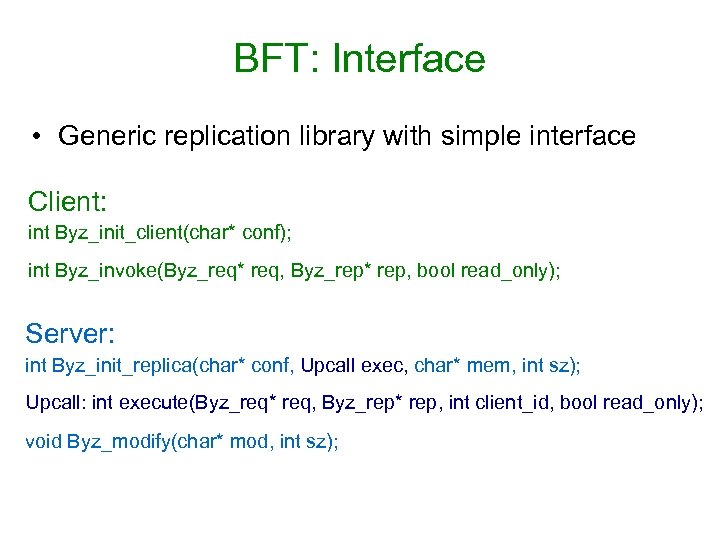 BFT: Interface

• Generic replication library with simple interface

Client:
int Byz_init_client(char* conf);

int Byz_invoke(Byz_req* req, Byz_rep* rep, bool read_only);

Server:
int Byz_init_replica(char* conf, Upcall exec, char* mem, int sz);

Upcall: int execute(Byz_req* req, Byz_rep* rep, int client_id, bool read_only);

void Byz_modify(char* mod, int sz);